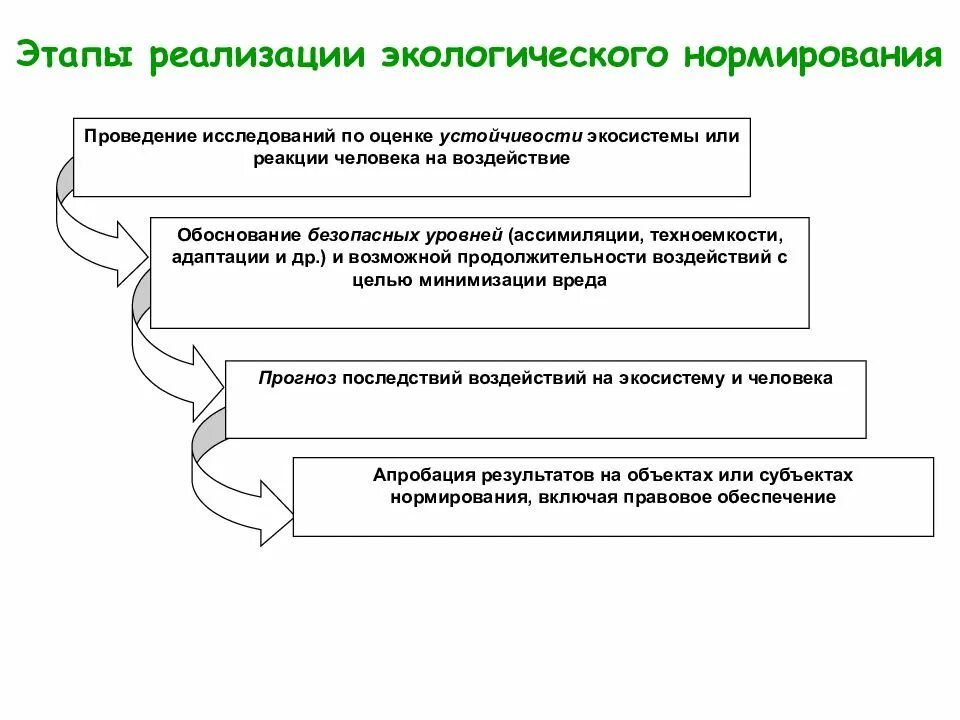 Этапы реализации экологического нормирования

Проведение исследований по оценке устойчивости экосистемы или реакции человека на воздействие

Обоснование безопасных уровней (ассимиляции, техноемкости, адаптации и др.) и возможной продолжительности воздействий с целью минимизации вреда

Прогноз последствий воздействий на экосистему и человека

Апробация результатов на объектах или субъектах нормирования, включая правовое обеспечение